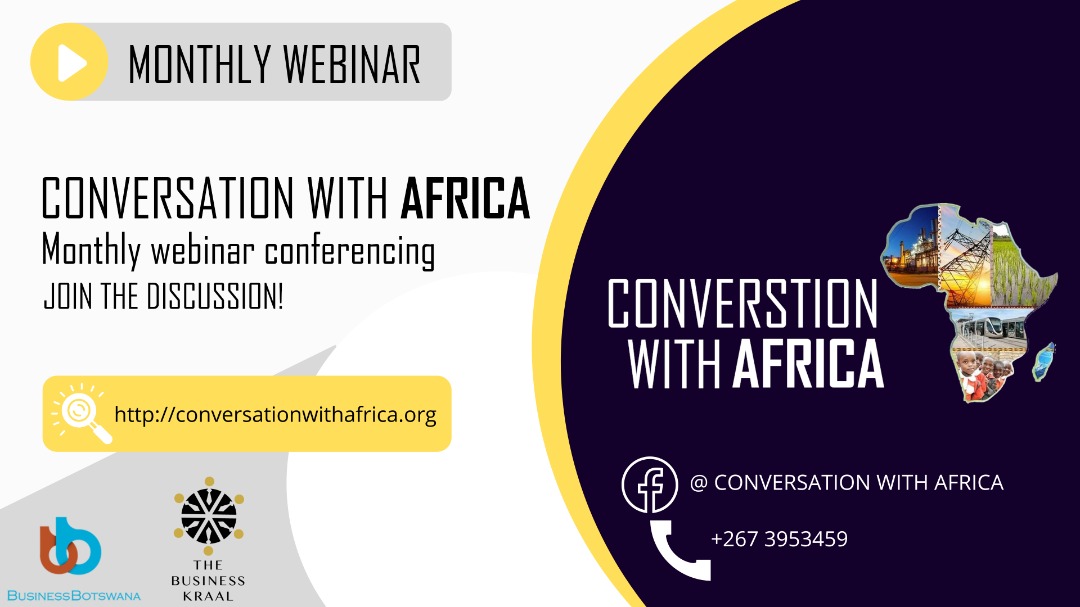 MONTHLY WEBINAR

CONVERSATION WITH AFRICA
Monthly webinar conferencing
JOIN THE DISCUSSION!

http://conversationwithafrica.org

BUSINESSBOTSWANA

THE BUSINESS KRAAL

CONVERSTION WITH AFRICA

@ CONVERSATION WITH AFRICA

+267 3953459